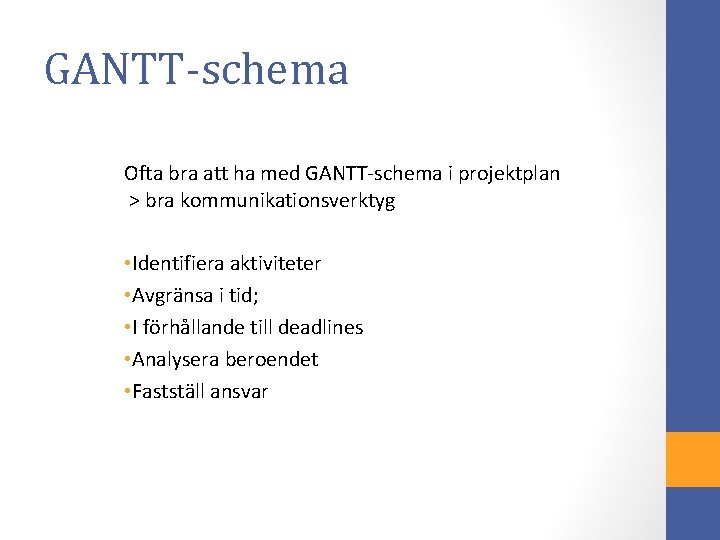 GANTT-schema

Ofta bra att ha med GANTT-schema i projektplan
> bra kommunikationsverktyg

•Identifiera aktiviteter
•Avgränsa i tid;
•I förhållande till deadlines
•Analysera beroendet
•Fastställ ansvar